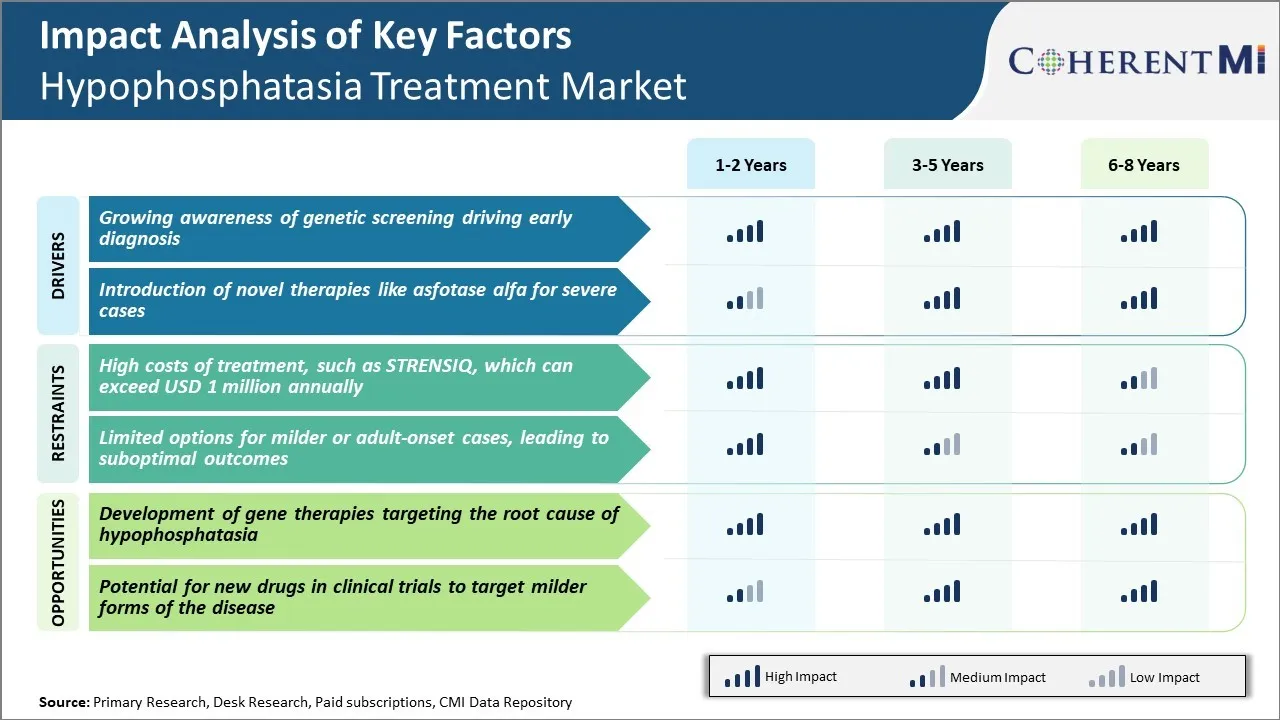 Impact Analysis of Key Factors
Hypophosphatasia Treatment Market

COHERENT MI

1-2 Years
3-5 Years
6-8 Years

DRIVERS

Growing awareness of genetic screening driving early diagnosis

Introduction of novel therapies like asfotase alfa for severe cases

RESTRAINTS

High costs of treatment, such as STRENSIQ, which can exceed USD 1 million annually

Limited options for milder or adult-onset cases, leading to suboptimal outcomes

OPPORTUNITIES

Development of gene therapies targeting the root cause of hypophosphatasia

Potential for new drugs in clinical trials to target milder forms of the disease

High Impact
Medium Impact
Low Impact

Source: Primary Research, Desk Research, Paid subscriptions, CMI Data Repository